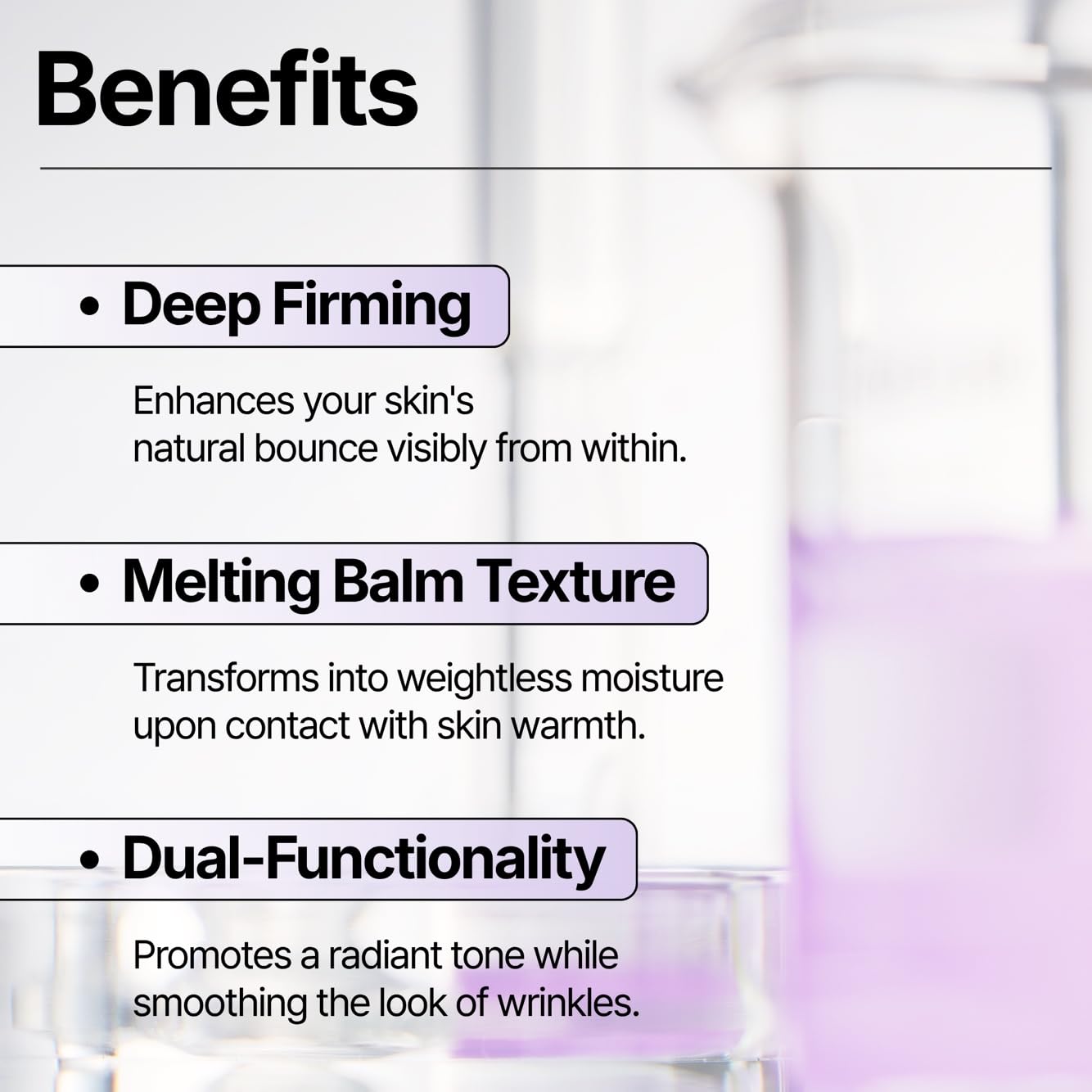 Benefits

• Deep Firming

Enhances your skin's natural bounce visibly from within.

• Melting Balm Texture

Transforms into weightless moisture upon contact with skin warmth.

• Dual-Functionality

Promotes a radiant tone while smoothing the look of wrinkles.